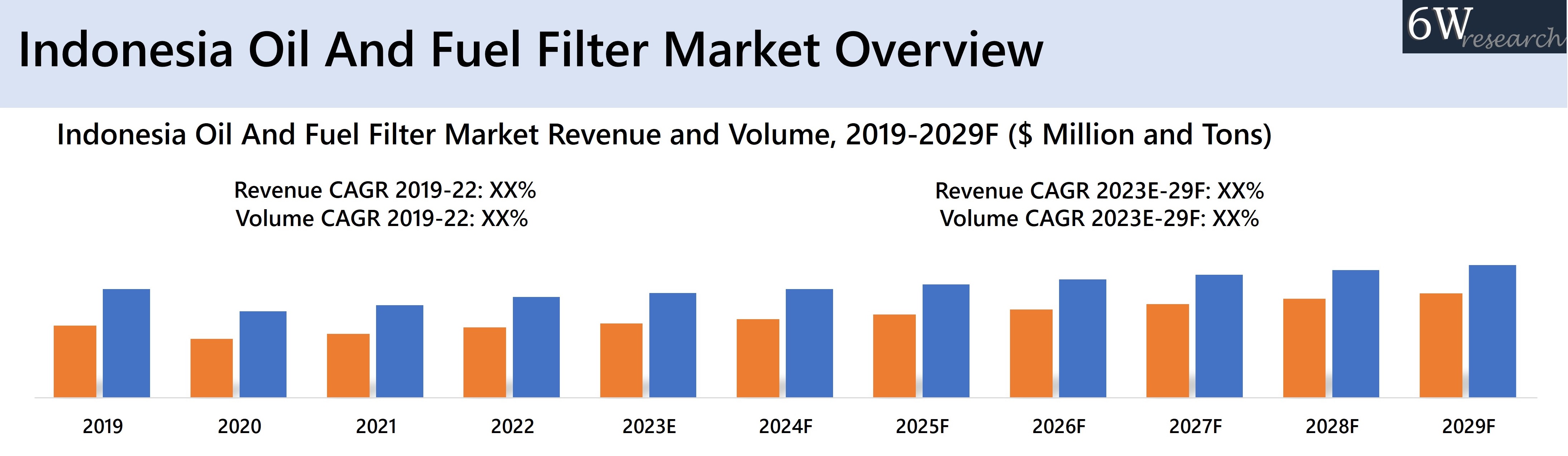 Indonesia Oil And Fuel Filter Market Overview

6W research

Indonesia Oil And Fuel Filter Market Revenue and Volume, 2019-2029F ($ Million and Tons)

Revenue CAGR 2019-22: XX%
Volume CAGR 2019-22: XX%

Revenue CAGR 2023E-29F: XX%
Volume CAGR 2023E-29F: XX%

2019 2020 2021 2022 2023E 2024F 2025F 2026F 2027F 2028F 2029F